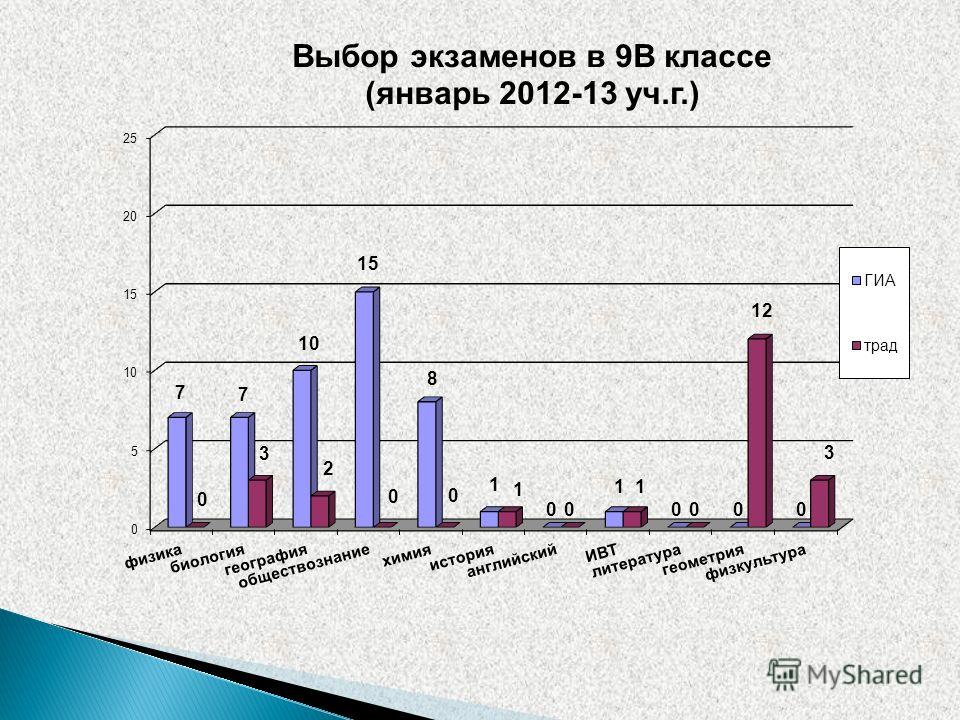 Выбор экзаменов в 9В классе
(январь 2012-13 уч.г.)

25
20
15
10
5
0

7 0
7 3
10 2
15 0
8 0
1 1
0 0
1 1
0 0
0 12
0 3

физика
биология
география
обществознание
химия
история
английский
ИВТ
литература
геометрия
физкультура

ГИА
трад

MyShared